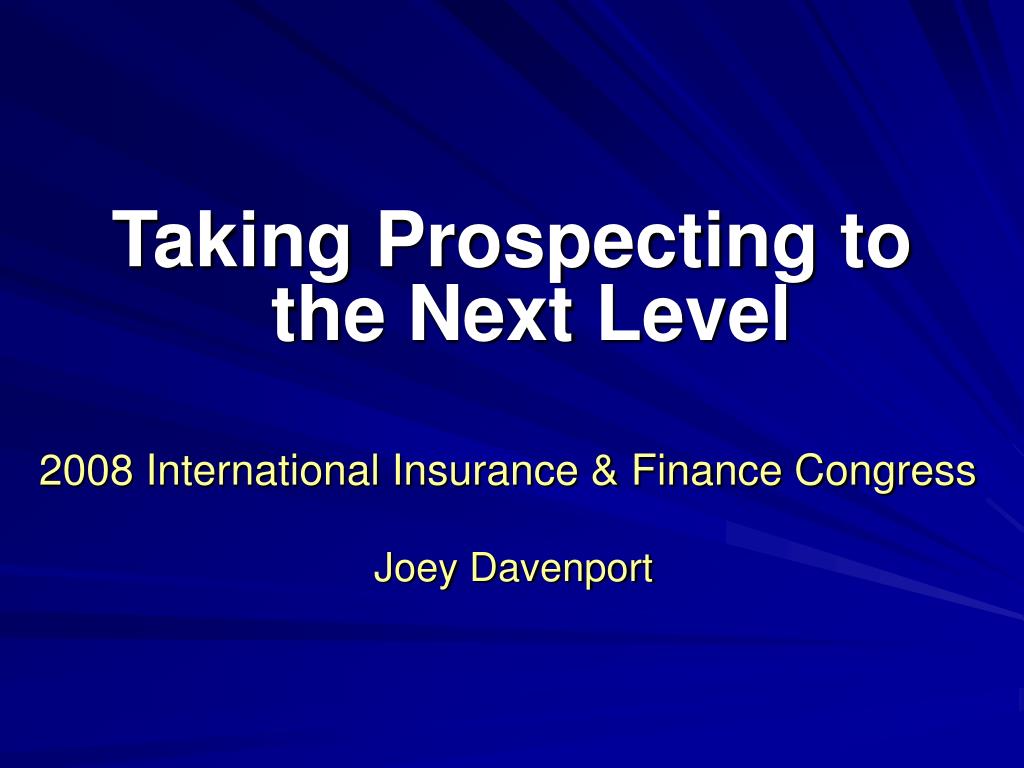 Taking Prospecting to the Next Level

2008 International Insurance & Finance Congress

Joey Davenport